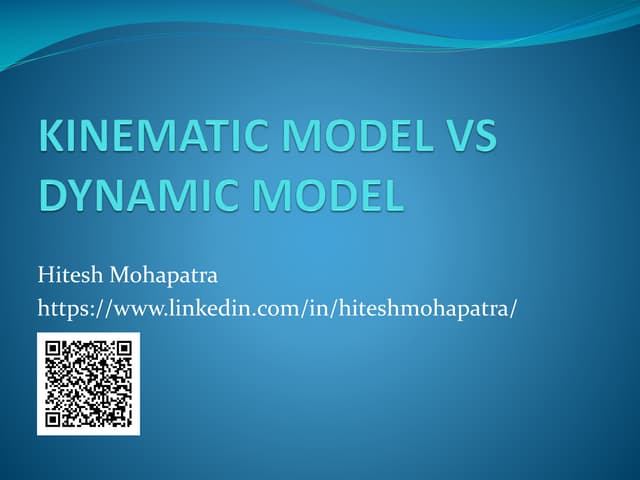 KINEMATIC MODEL VS DYNAMIC MODEL

Hitesh Mohapatra
https://www.linkedin.com/in/hiteshmohapatra/